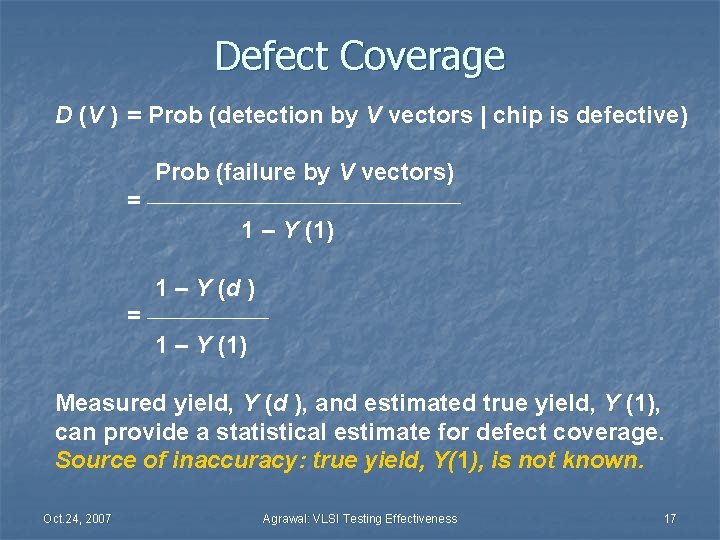 Defect Coverage

$D(V)$ = Prob (detection by $V$ vectors | chip is defective)

$= \frac{\text{Prob (failure by } V \text{ vectors)}}{1 - Y(1)}$

$= \frac{1 - Y(d)}{1 - Y(1)}$

Measured yield, $Y(d)$, and estimated true yield, $Y(1)$, can provide a statistical estimate for defect coverage. Source of inaccuracy: true yield, $Y(1)$, is not known.

Oct.24, 2007 Agrawal: VLSI Testing Effectiveness 17